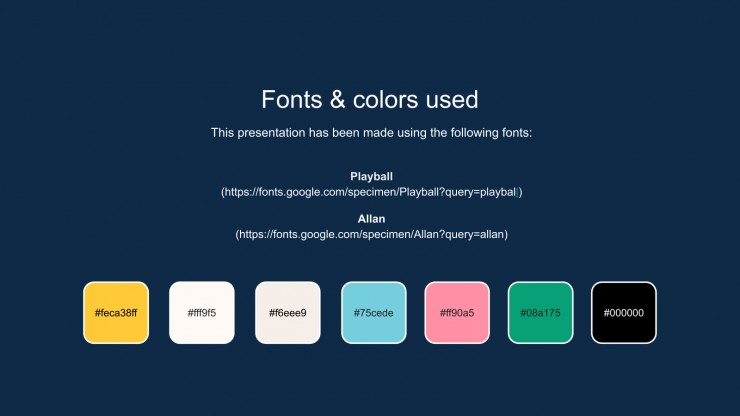 Fonts & colors used

This presentation has been made using the following fonts:

Playball
(https://fonts.google.com/specimen/Playball?query=playball)

Allan
(https://fonts.google.com/specimen/Allan?query=allan)

#feca38ff

#fff9f5

#f6eee9

#75cede

#ff90a5

#08a175

#000000